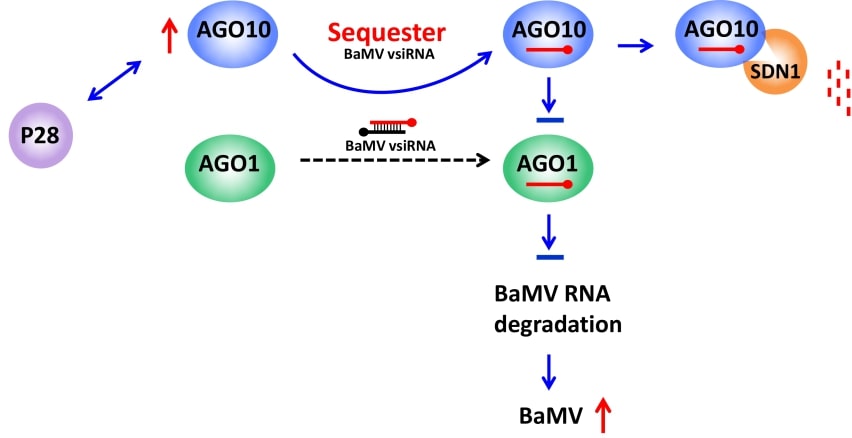 AGO10
Sequester
BaMV vsiRNA
AGO10
AGO10
SDN1
P28
AGO1
BaMV vsiRNA
AGO1
BaMV RNA degradation
BaMV